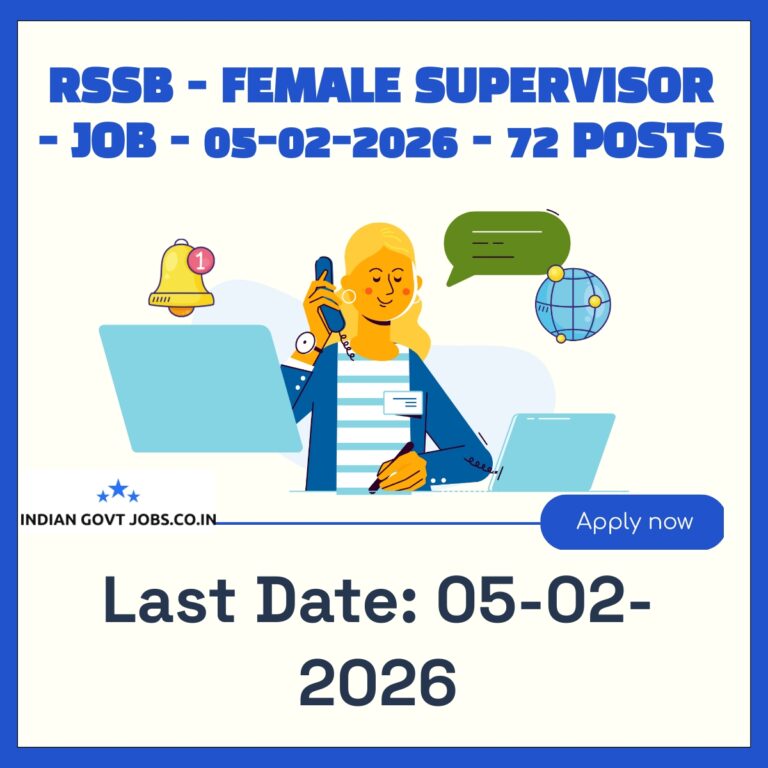 RSSB - FEMALE SUPERVISOR - JOB - 05-02-2026 - 72 POSTS

1

INDIAN GOVT JOBS.CO.IN

Apply now

Last Date: 05-02-2026